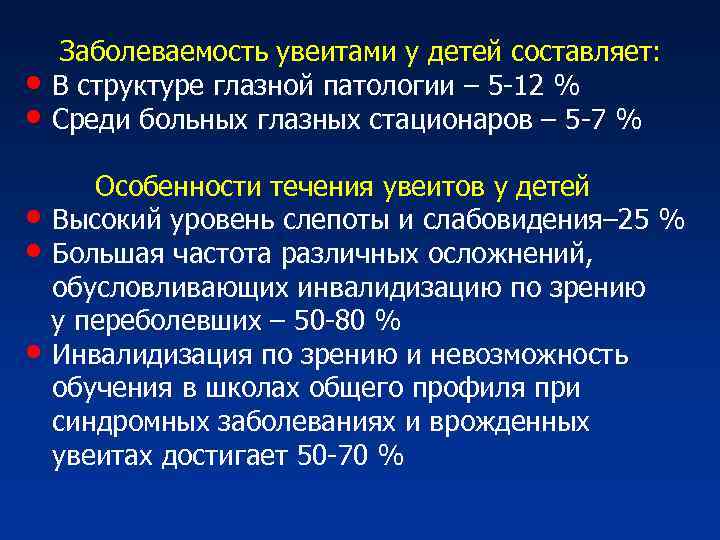 Заболеваемость увеитами у детей составляет:
• В структуре глазной патологии – 5-12 %
• Среди больных глазных стационаров – 5-7 %

Особенности течения увеитов у детей
• Высокий уровень слепоты и слабовидения–25 %
• Большая частота различных осложнений, обусловливающих инвалидизацию по зрению у переболевших – 50-80 %
• Инвалидизация по зрению и невозможность обучения в школах общего профиля при синдромных заболеваниях и врожденных увеитах достигает 50-70 %